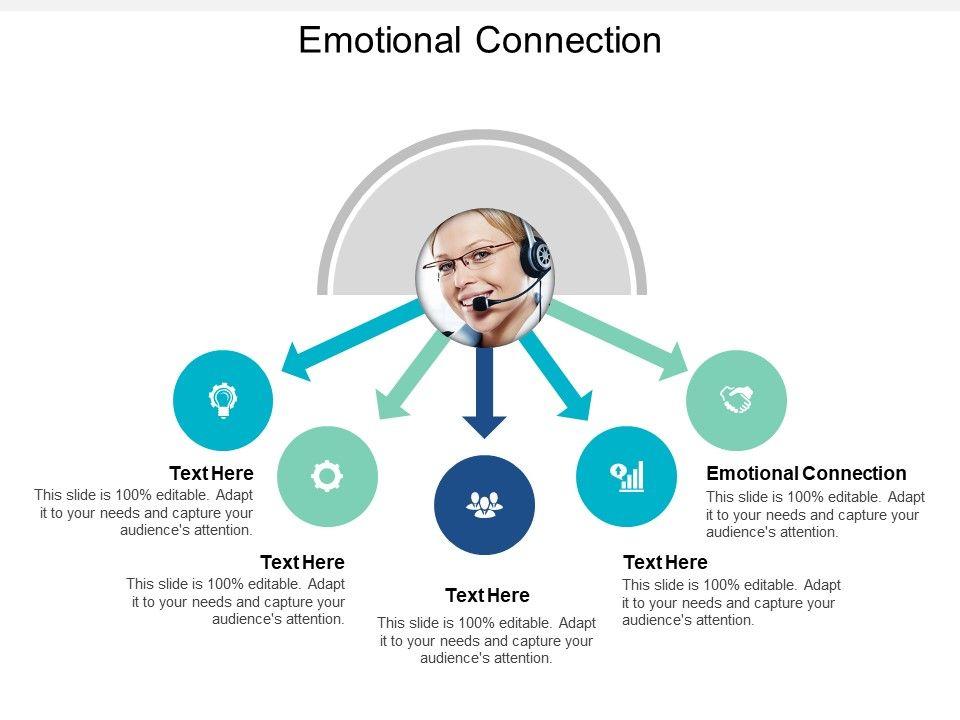 Emotional Connection

Text Here
This slide is 100% editable. Adapt it to your needs and capture your audience's attention.

Text Here
This slide is 100% editable. Adapt it to your needs and capture your audience's attention.

Text Here
This slide is 100% editable. Adapt it to your needs and capture your audience's attention.

Text Here
This slide is 100% editable. Adapt it to your needs and capture your audience's attention.

Emotional Connection
This slide is 100% editable. Adapt it to your needs and capture your audience's attention.